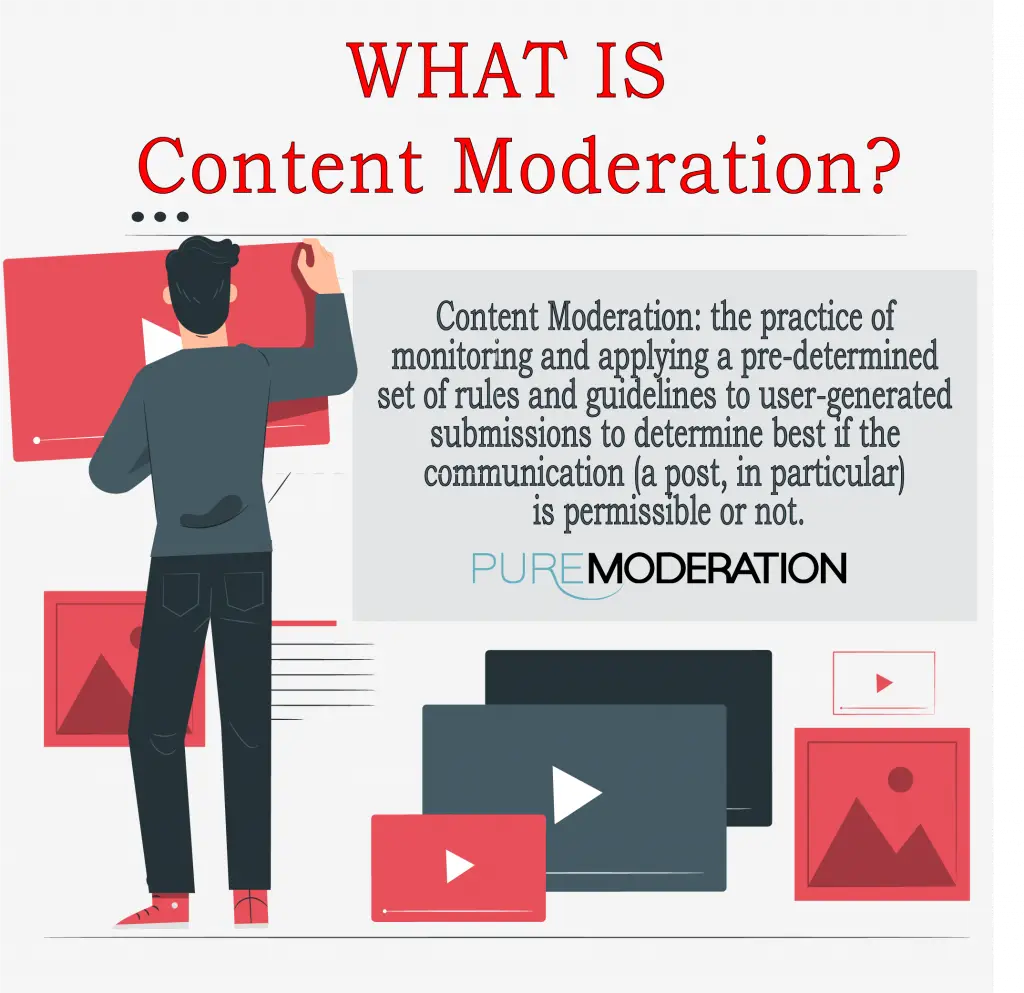 WHAT IS
Content Moderation?

Content Moderation: the practice of monitoring and applying a pre-determined set of rules and guidelines to user-generated submissions to determine best if the communication (a post, in particular) is permissible or not.

PUREMODERATION